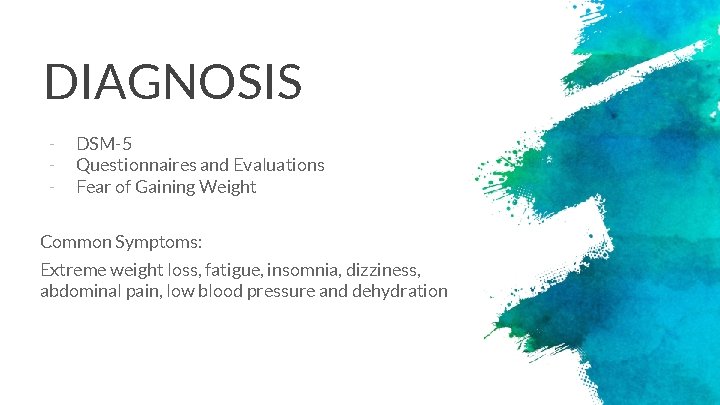 DIAGNOSIS

- DSM-5
- Questionnaires and Evaluations
- Fear of Gaining Weight

Common Symptoms:

Extreme weight loss, fatigue, insomnia, dizziness, abdominal pain, low blood pressure and dehydration